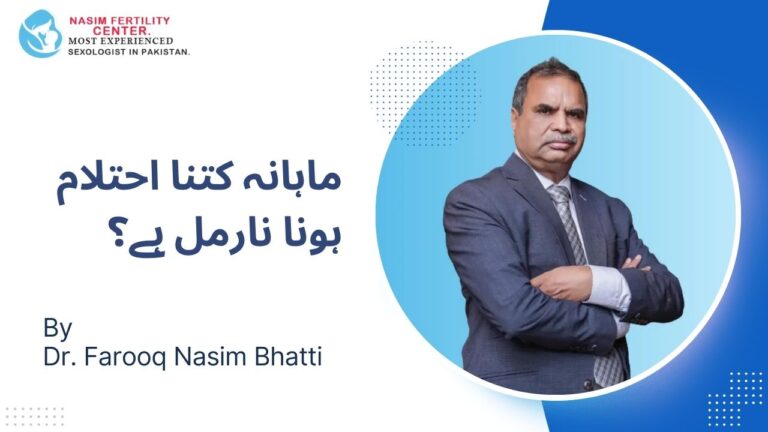 NASIM FERTILITY CENTER.
MOST EXPERIENCED SEXOLOGIST IN PAKISTAN.

ماہانہ کتنا احتلام ہونا نارمل ہے؟

By
Dr. Farooq Nasim Bhatti